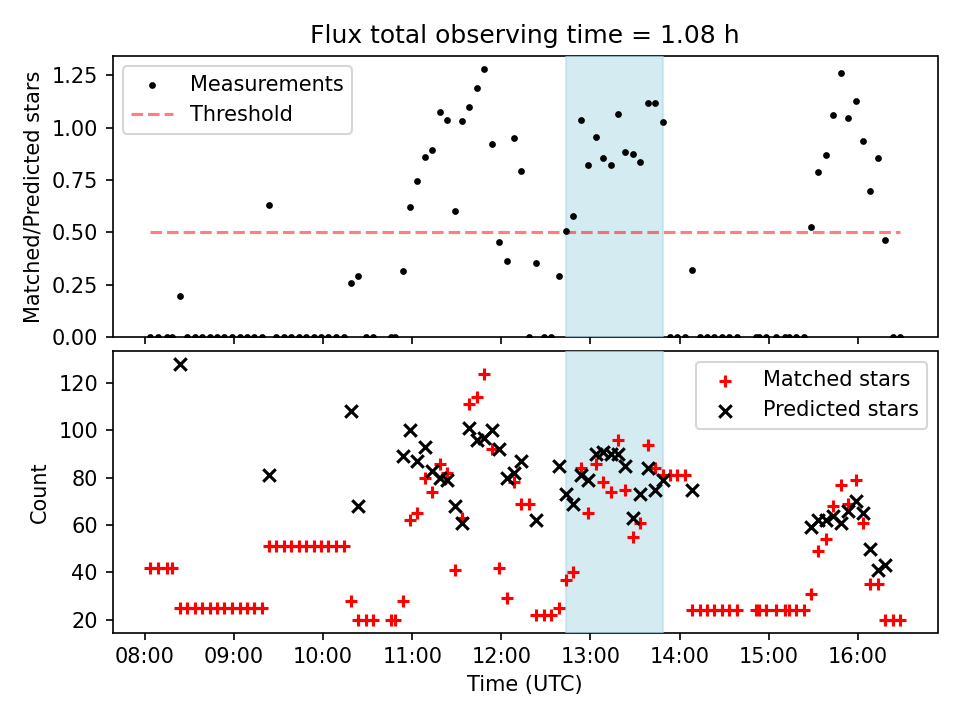 Flux total observing time = 1.08 h

Measurements
Threshold

Matched/Predicted stars

1.25
1.00
0.75
0.50
0.25
0.00

Matched stars
Predicted stars

Count

120
100
80
60
40
20

08:00 09:00 10:00 11:00 12:00 13:00 14:00 15:00 16:00

Time (UTC)